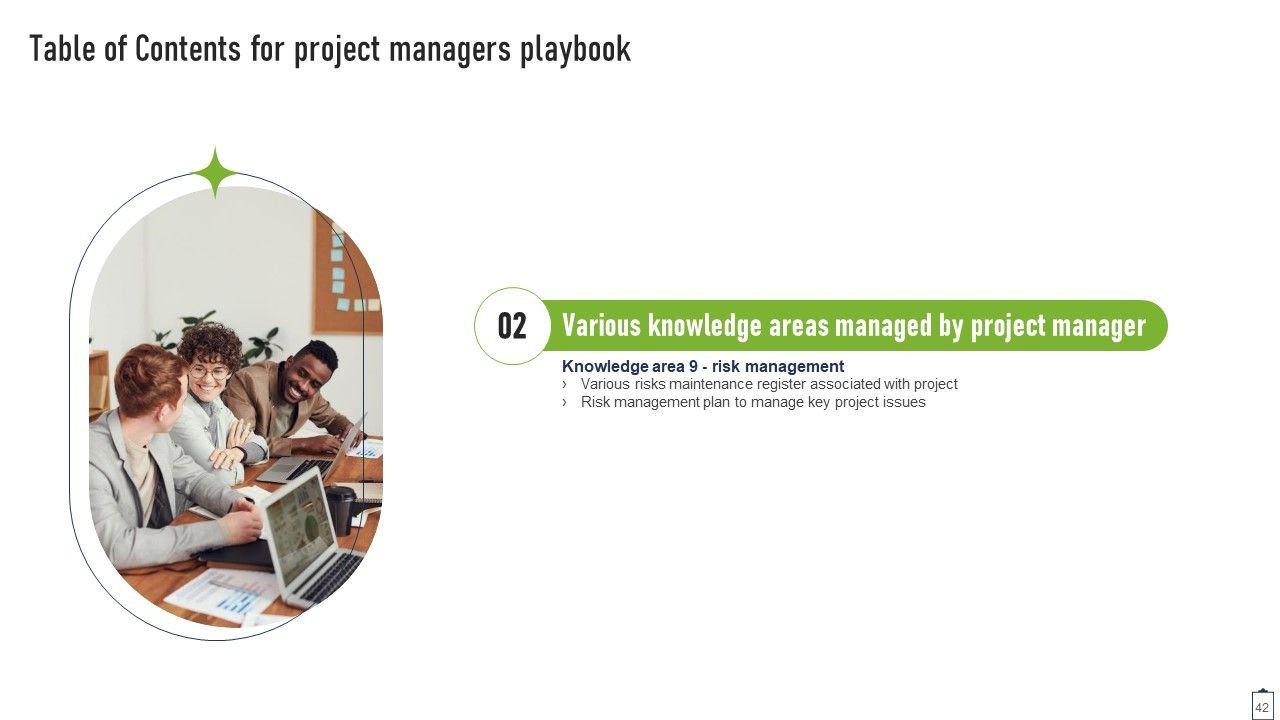 Table of Contents for project managers playbook

02

Various knowledge areas managed by project manager

Knowledge area 9 - risk management

› Various risks maintenance register associated with project
› Risk management plan to manage key project issues

42